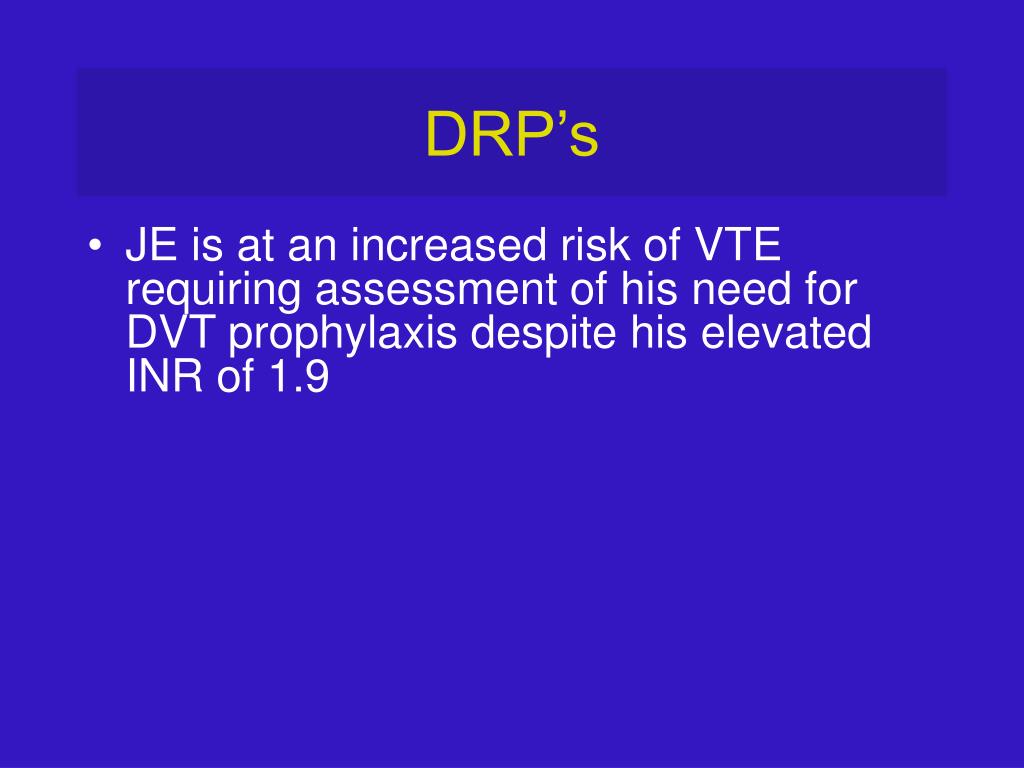 DRP’s

• JE is at an increased risk of VTE requiring assessment of his need for DVT prophylaxis despite his elevated INR of 1.9